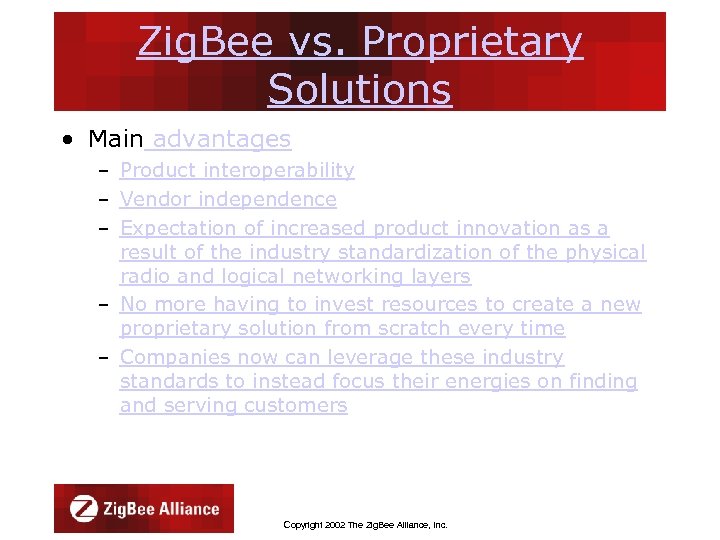 ZigBee vs. Proprietary Solutions

• Main advantages
– Product interoperability
– Vendor independence
– Expectation of increased product innovation as a result of the industry standardization of the physical radio and logical networking layers
– No more having to invest resources to create a new proprietary solution from scratch every time
– Companies now can leverage these industry standards to instead focus their energies on finding and serving customers

ZigBee Alliance

Copyright 2002 The ZigBee Alliance, Inc.